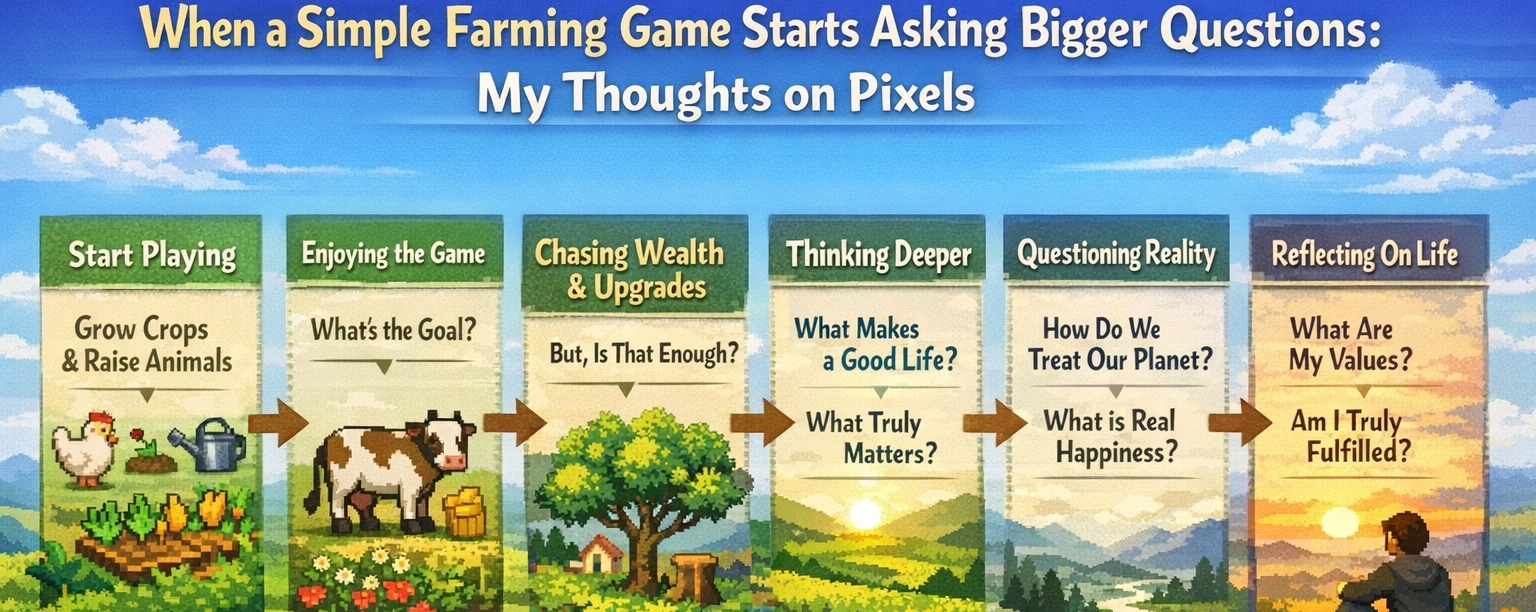 When a Simple Farming Game Starts Asking Bigger Questions: My Thoughts on Pixels

Start Playing

Grow Crops & Raise Animals

Enjoying the Game

What's the Goal?

Chasing Wealth & Upgrades

But, Is That Enough?

Thinking Deeper

What Makes a Good Life?

What Truly Matters?

Questioning Reality

How Do We Treat Our Planet?

What is Real Happiness?

Reflecting On Life

What Are My Values?

Am I Truly Fulfilled?